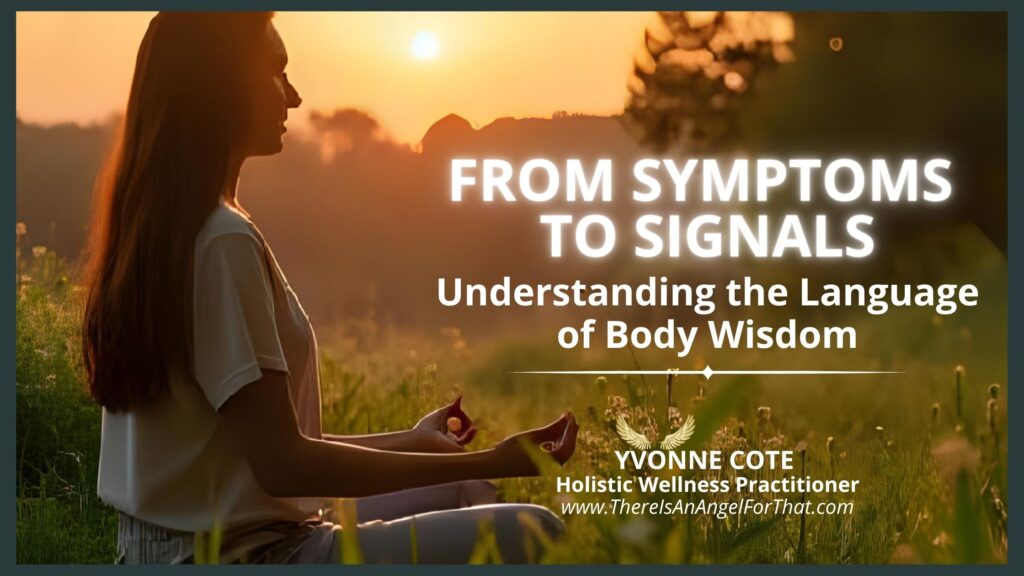 FROM SYMPTOMS TO SIGNALS
Understanding the Language of Body Wisdom

YVONNE COTE
Holistic Wellness Practitioner
www.ThereIsAnAngelForThat.com